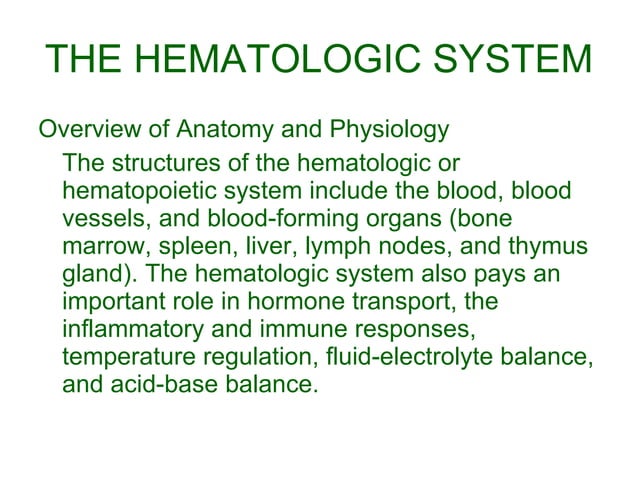 THE HEMATOLOGIC SYSTEM

Overview of Anatomy and Physiology

The structures of the hematologic or hematopoietic system include the blood, blood vessels, and blood-forming organs (bone marrow, spleen, liver, lymph nodes, and thymus gland). The hematologic system also pays an important role in hormone transport, the inflammatory and immune responses, temperature regulation, fluid-electrolyte balance, and acid-base balance.